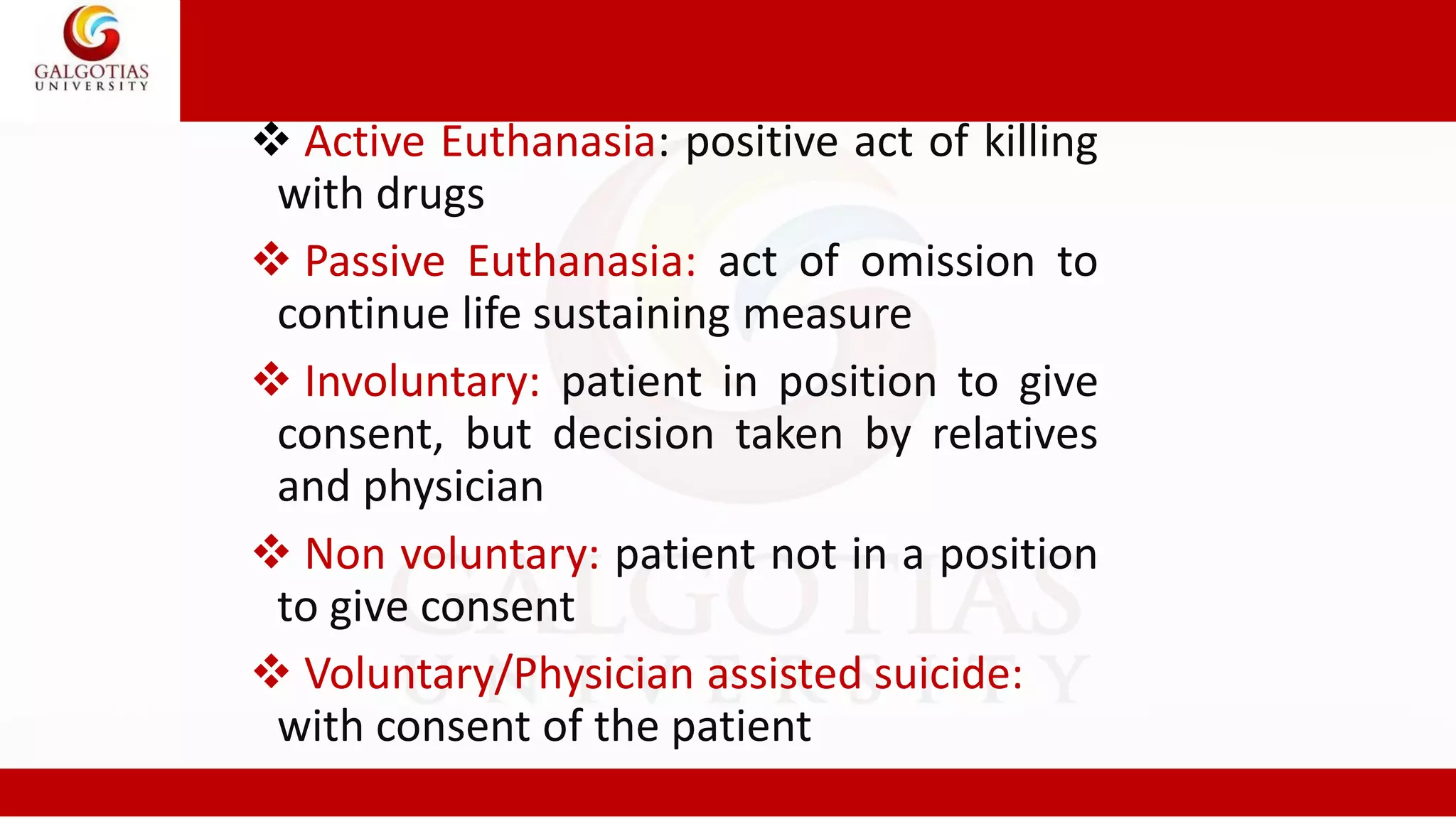 GALGOTIAS
UNIVERSITY

❖ Active Euthanasia: positive act of killing with drugs

❖ Passive Euthanasia: act of omission to continue life sustaining measure

❖ Involuntary: patient in position to give consent, but decision taken by relatives and physician

❖ Non voluntary: patient not in a position to give consent

❖ Voluntary/Physician assisted suicide: with consent of the patient

GALGOTIAS
UNIVERSITY